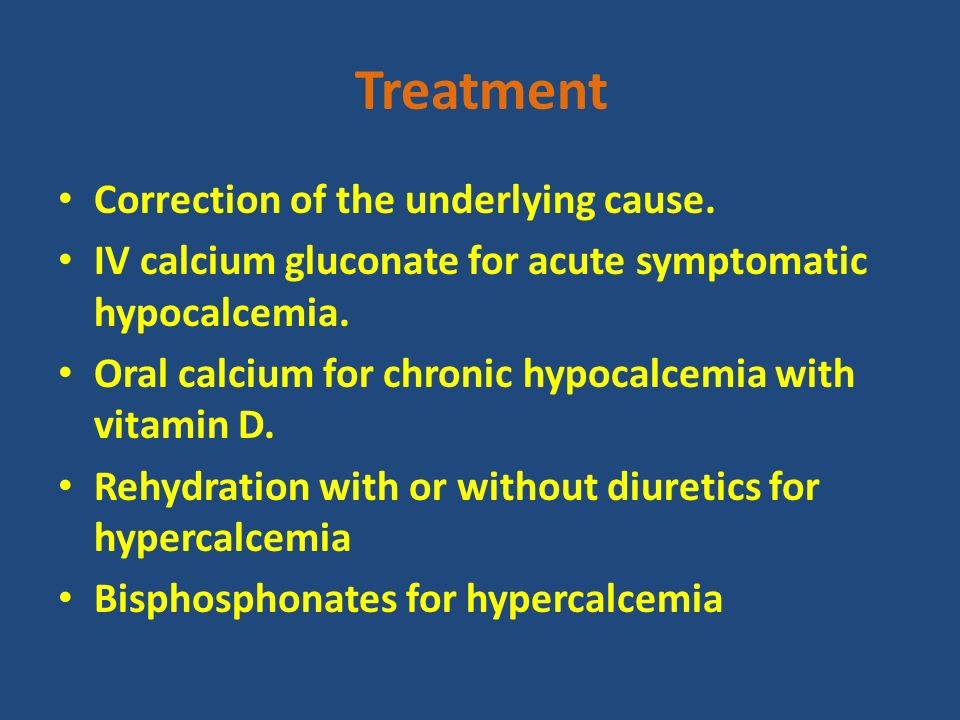 Treatment

• Correction of the underlying cause.
• IV calcium gluconate for acute symptomatic hypocalcemia.
• Oral calcium for chronic hypocalcemia with vitamin D.
• Rehydration with or without diuretics for hypercalcemia
• Bisphosphonates for hypercalcemia